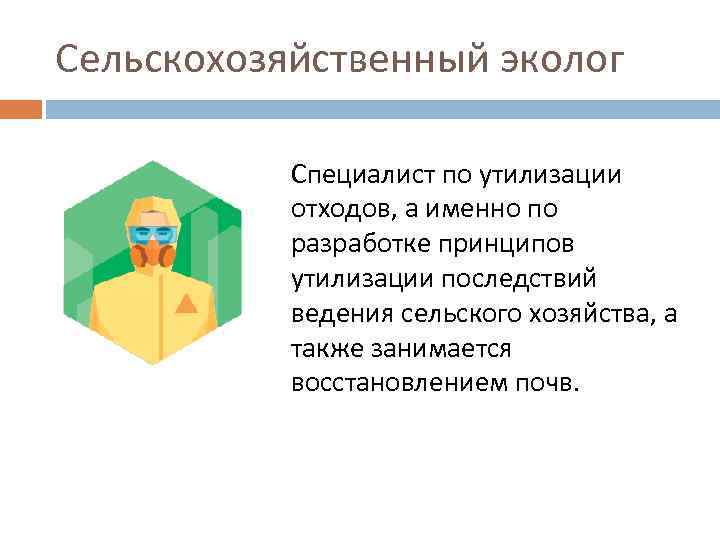 Сельскохозяйственный эколог

Специалист по утилизации отходов, а именно по разработке принципов утилизации последствий ведения сельского хозяйства, а также занимается восстановлением почв.